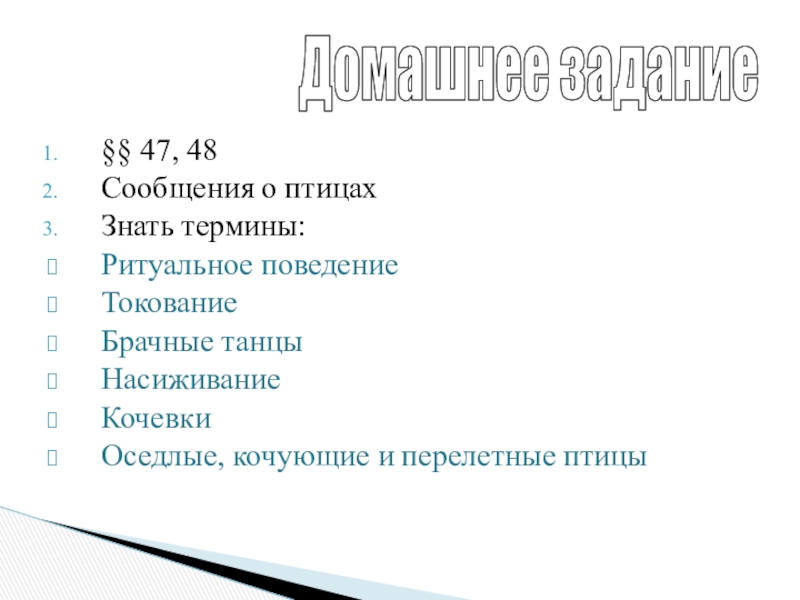 Домашнее задание

1. §§ 47, 48
2. Сообщения о птицах
3. Знать термины:
 Ритуальное поведение
 Токование
 Брачные танцы
 Насиживание
 Кочевки
 Оседлые, кочующие и перелетные птицы